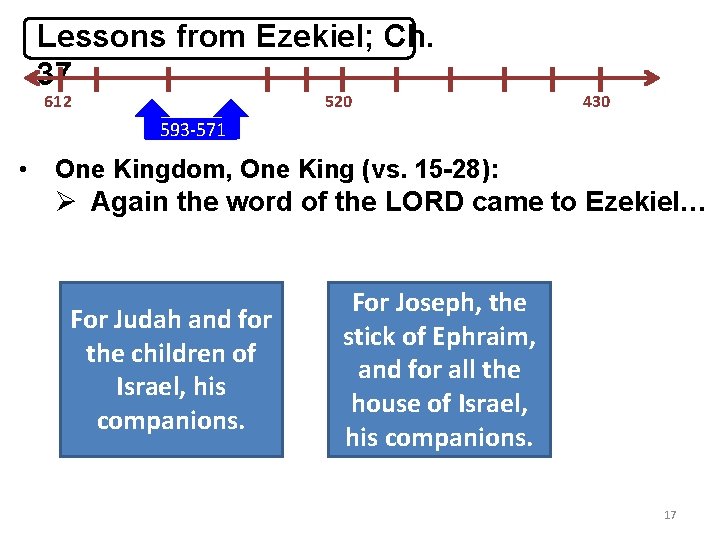 Lessons from Ezekiel; Ch. 37

612

520

430

593-571

• One Kingdom, One King (vs. 15-28):

➢ Again the word of the LORD came to Ezekiel…

For Judah and for the children of Israel, his companions.

For Joseph, the stick of Ephraim, and for all the house of Israel, his companions.

17